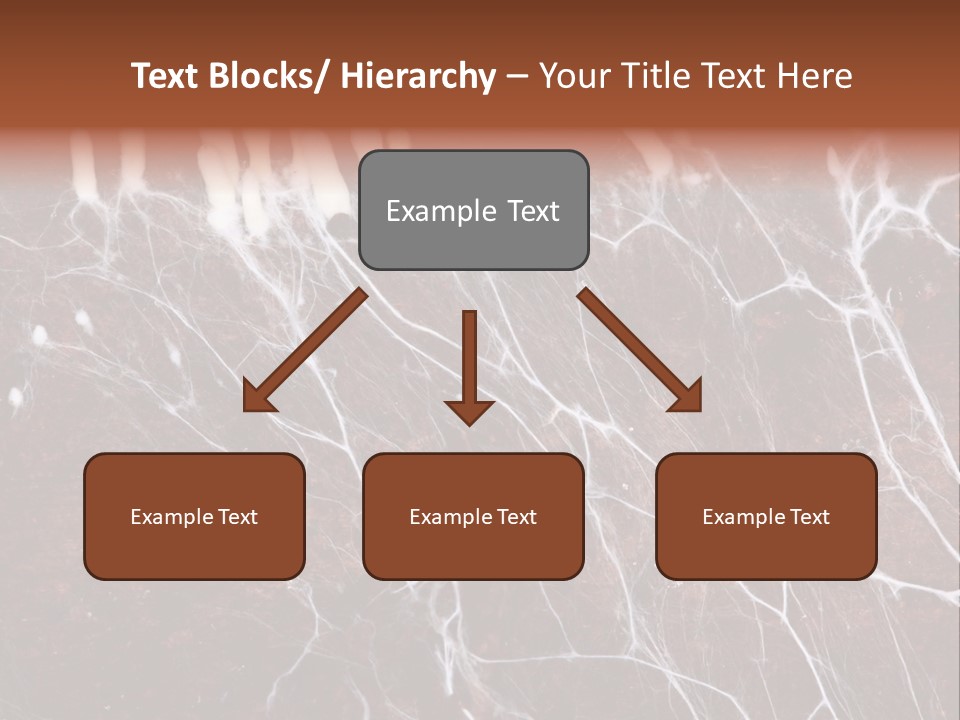 Text Blocks/ Hierarchy – Your Title Text Here

Example Text

Example Text

Example Text

Example Text